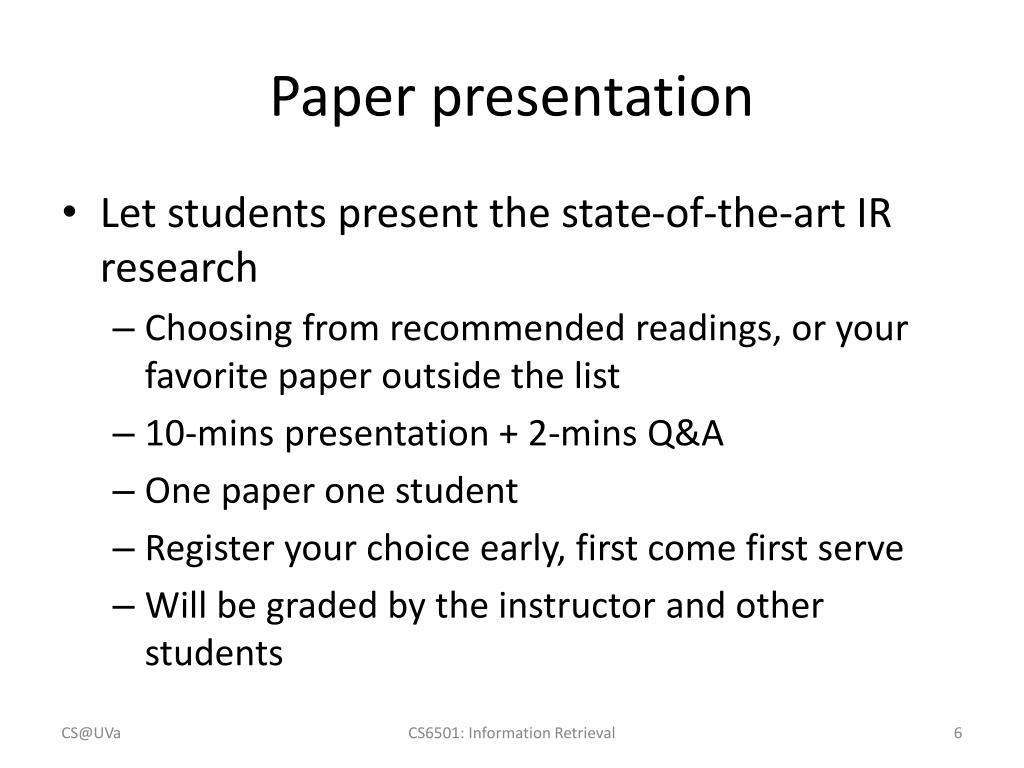 Paper presentation

• Let students present the state-of-the-art IR research

– Choosing from recommended readings, or your favorite paper outside the list

– 10-mins presentation + 2-mins Q&A

– One paper one student

– Register your choice early, first come first serve

– Will be graded by the instructor and other students

CS@UVa

CS6501: Information Retrieval

6